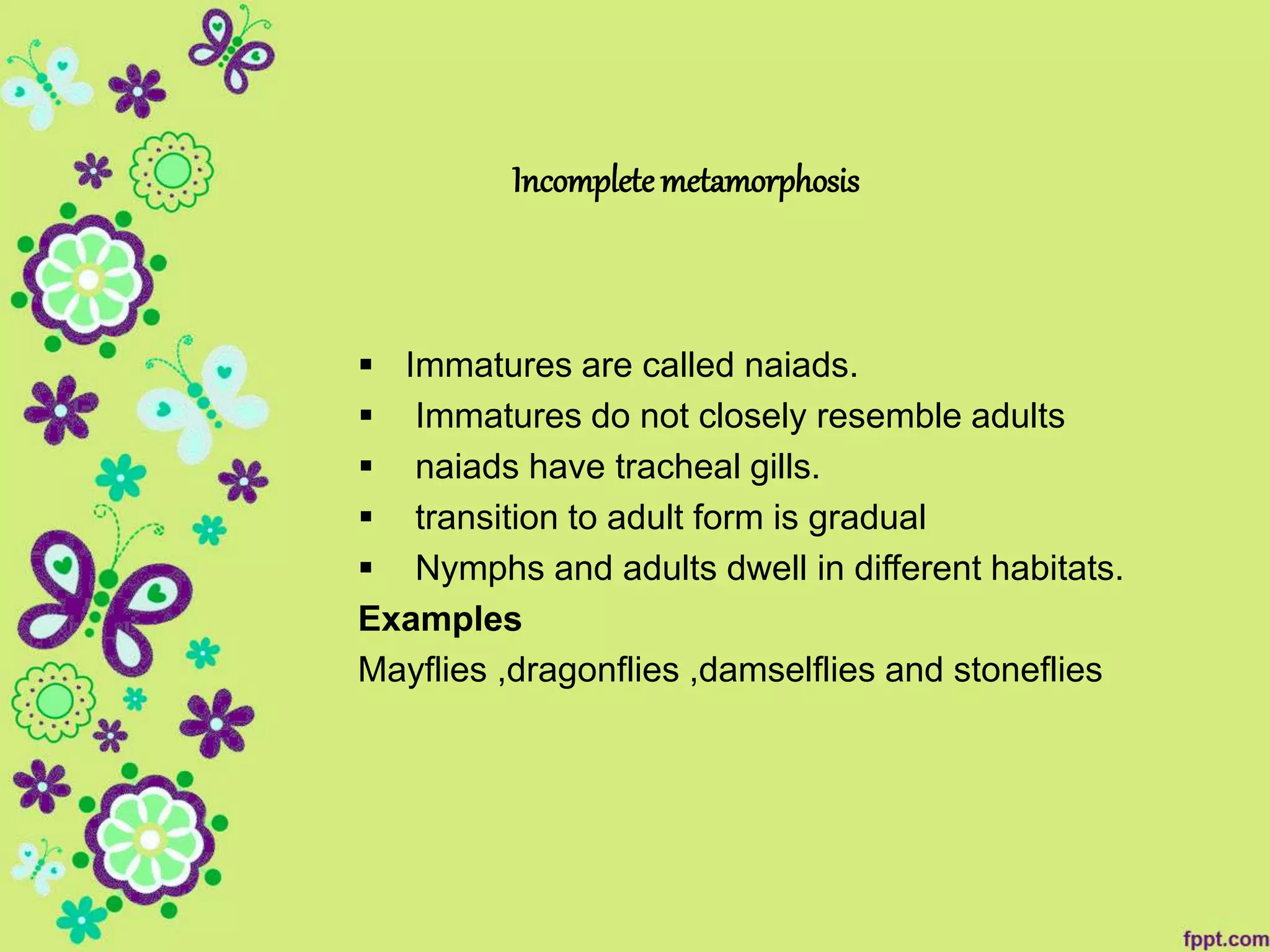 Incomplete metamorphosis

▪ Immatures are called naiads.
▪ Immatures do not closely resemble adults
▪ naiads have tracheal gills.
▪ transition to adult form is gradual
▪ Nymphs and adults dwell in different habitats.

**Examples**

Mayflies ,dragonflies ,damselflies and stoneflies

fppt.com